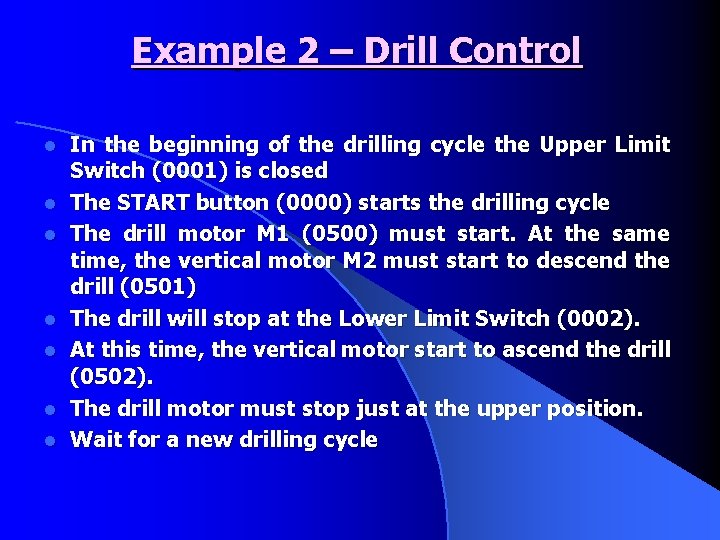 Example 2 – Drill Control

- In the beginning of the drilling cycle the Upper Limit Switch (0001) is closed
- The START button (0000) starts the drilling cycle
- The drill motor M1 (0500) must start. At the same time, the vertical motor M2 must start to descend the drill (0501)
- The drill will stop at the Lower Limit Switch (0002).
- At this time, the vertical motor start to ascend the drill (0502).
- The drill motor must stop just at the upper position.
- Wait for a new drilling cycle